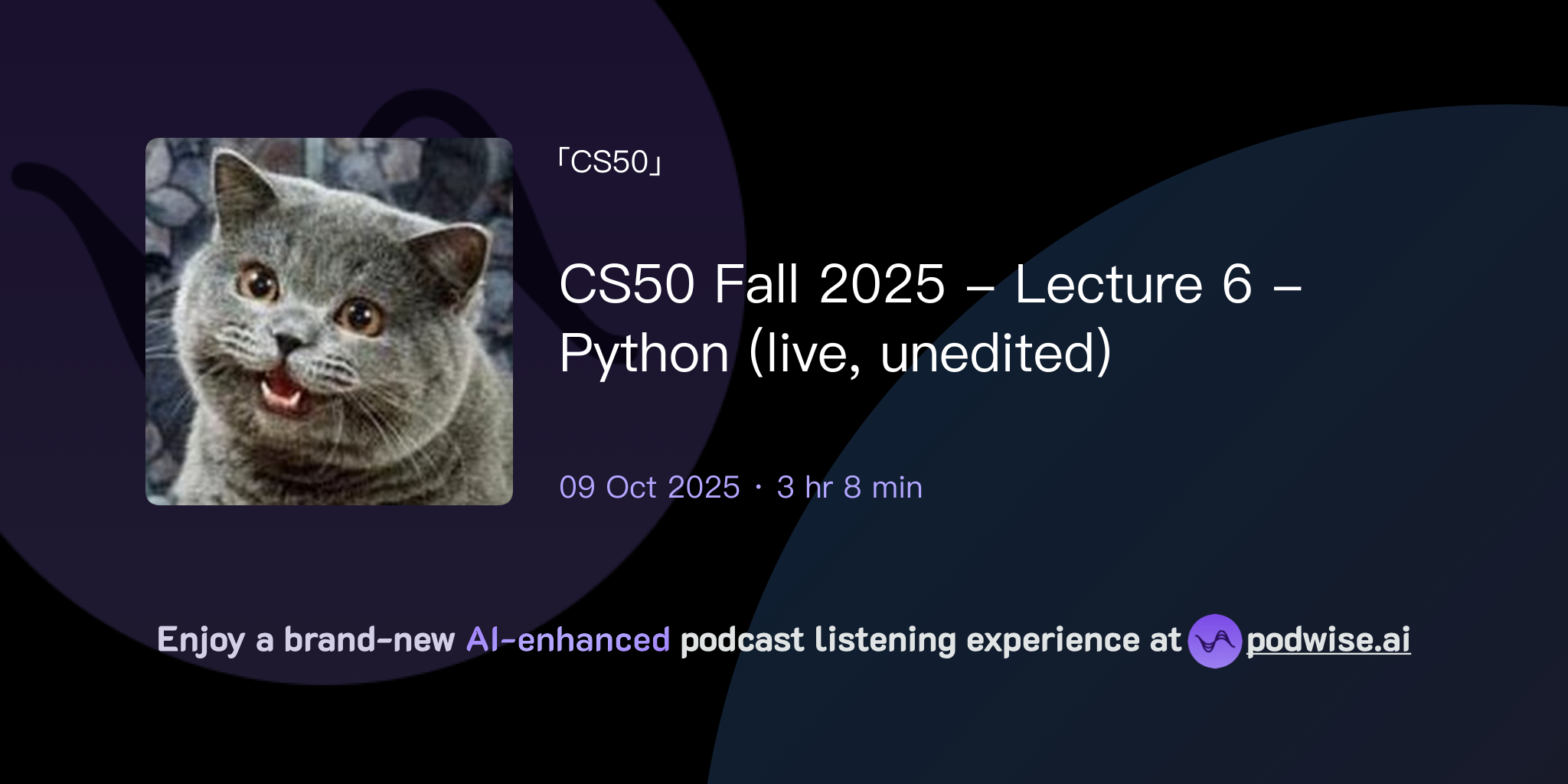 「CS50」

CS50 Fall 2025 – Lecture 6 – Python (live, unedited)

09 Oct 2025 · 3 hr 8 min

Enjoy a brand-new AI-enhanced podcast listening experience at podwise.ai